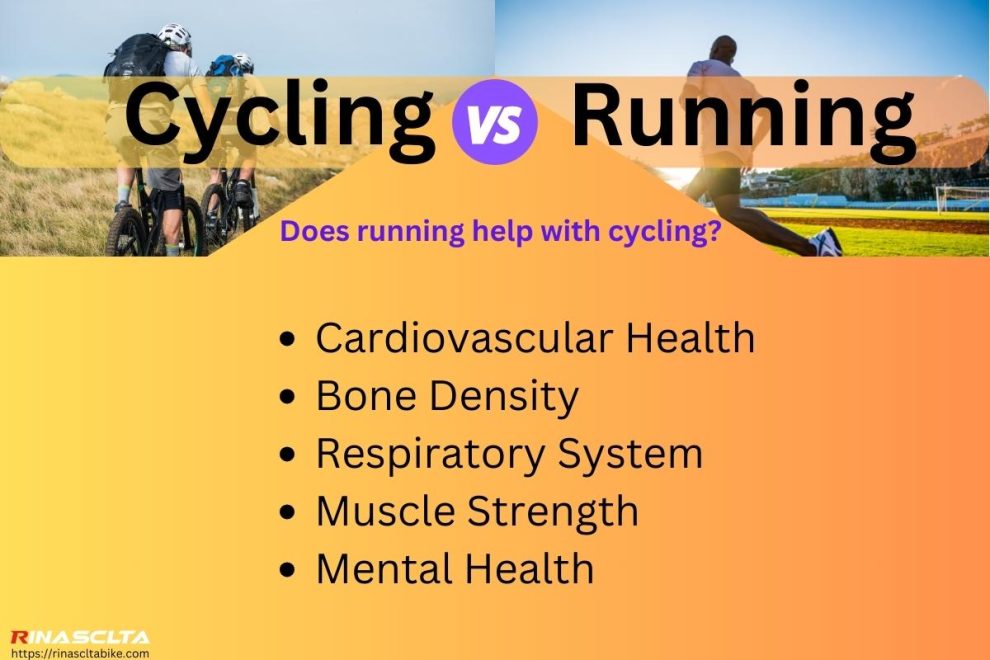 Cycling VS Running

Does running help with cycling?

- Cardiovascular Health
- Bone Density
- Respiratory System
- Muscle Strength
- Mental Health

RINASCLTA
https://rinascltabike.com